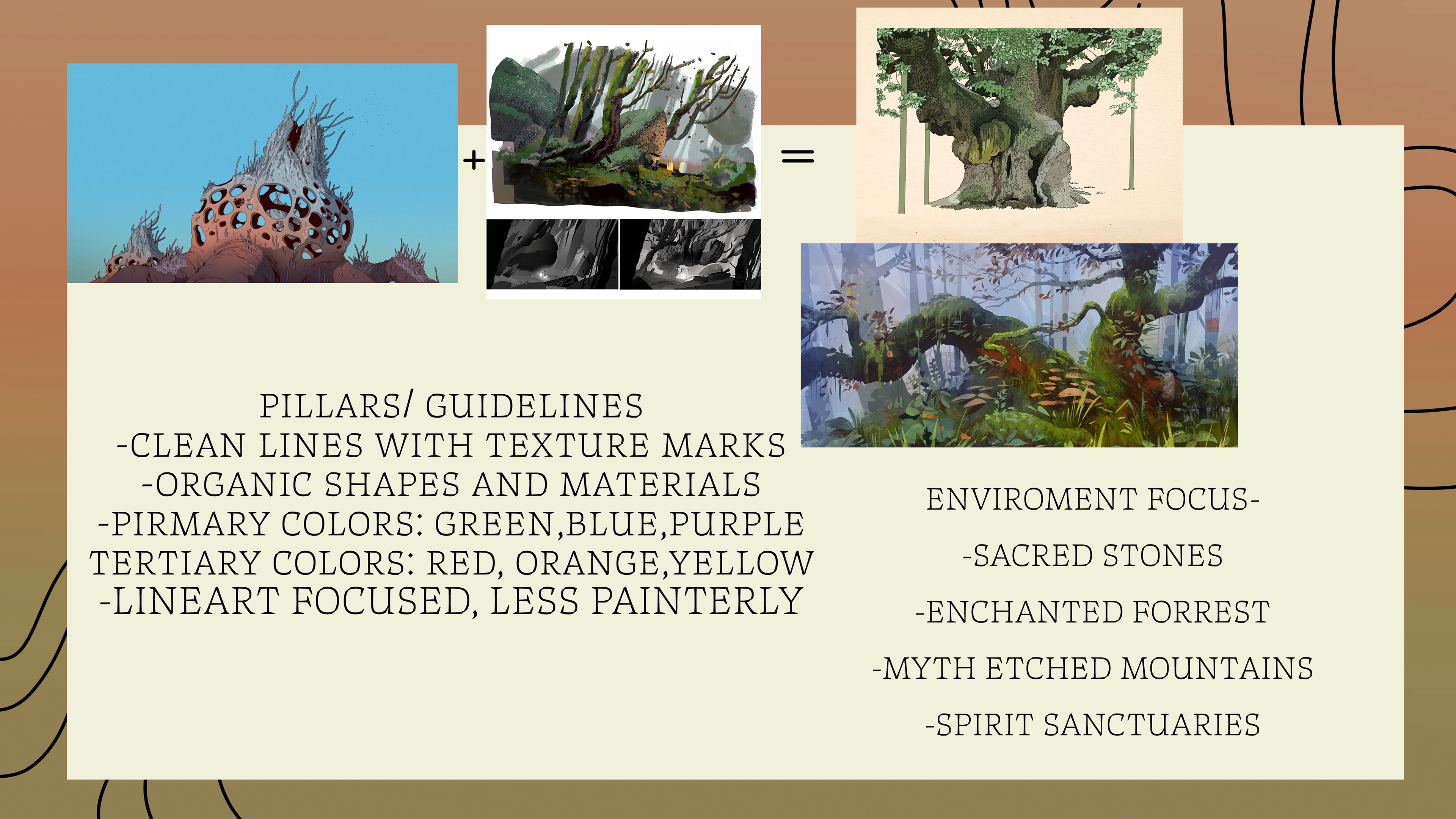 +

=

PILLARS/ GUIDELINES
-CLEAN LINES WITH TEXTURE MARKS
-ORGANIC SHAPES AND MATERIALS
-PIRMARY COLORS: GREEN,BLUE,PURPLE
TERTIARY COLORS: RED, ORANGE,YELLOW
-LINEART FOCUSED, LESS PAINTERLY

ENVIROMENT FOCUS-

-SACRED STONES

-ENCHANTED FORREST

-MYTH ETCHED MOUNTAINS

-SPIRIT SANCTUARIES